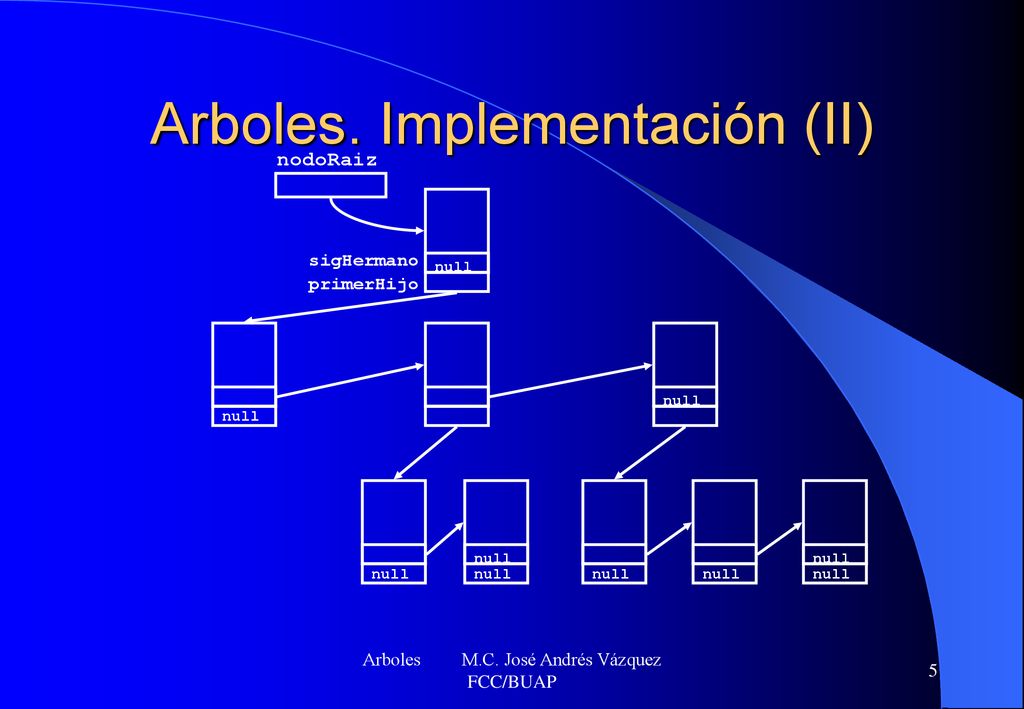 Arboles. Implementación (II)

nodoRaiz

sigHermano
primerHijo

null

null

null

null

null
null

null

null

null
null

Arboles

M.C. José Andrés Vázquez FCC/BUAP

5